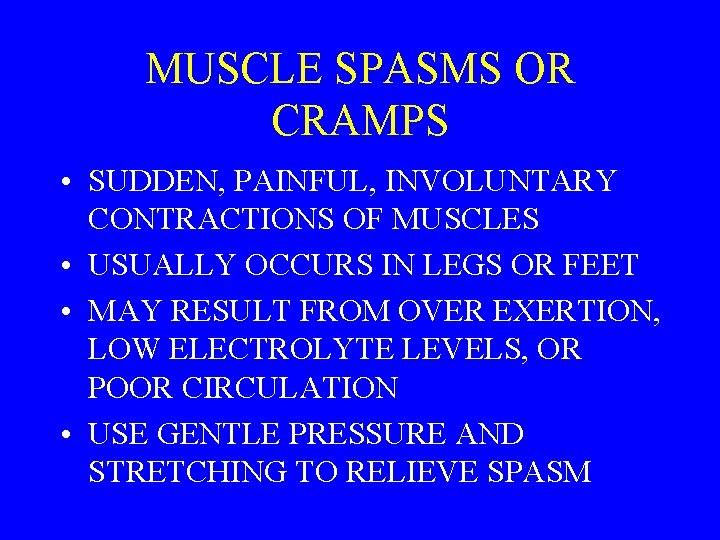 MUSCLE SPASMS OR CRAMPS

• SUDDEN, PAINFUL, INVOLUNTARY CONTRACTIONS OF MUSCLES
• USUALLY OCCURS IN LEGS OR FEET
• MAY RESULT FROM OVER EXERTION, LOW ELECTROLYTE LEVELS, OR POOR CIRCULATION
• USE GENTLE PRESSURE AND STRETCHING TO RELIEVE SPASM